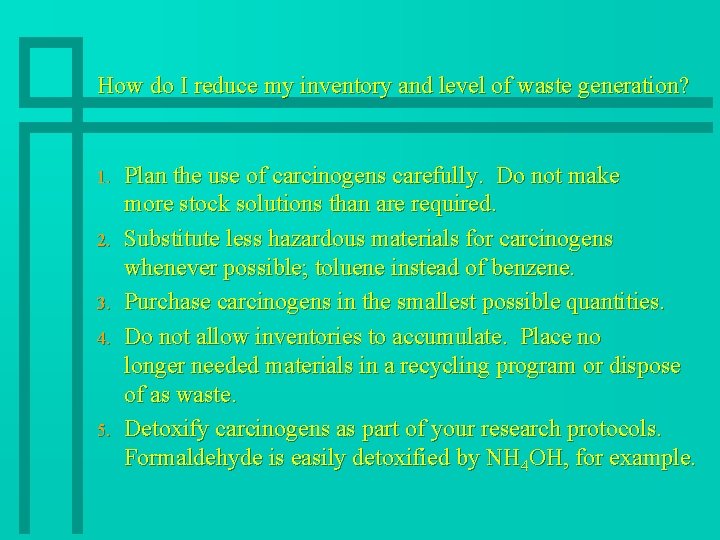 How do I reduce my inventory and level of waste generation?

1. Plan the use of carcinogens carefully. Do not make more stock solutions than are required.

2. Substitute less hazardous materials for carcinogens whenever possible; toluene instead of benzene.

3. Purchase carcinogens in the smallest possible quantities.

4. Do not allow inventories to accumulate. Place no longer needed materials in a recycling program or dispose of as waste.

5. Detoxify carcinogens as part of your research protocols. Formaldehyde is easily detoxified by $NH_4OH$, for example.